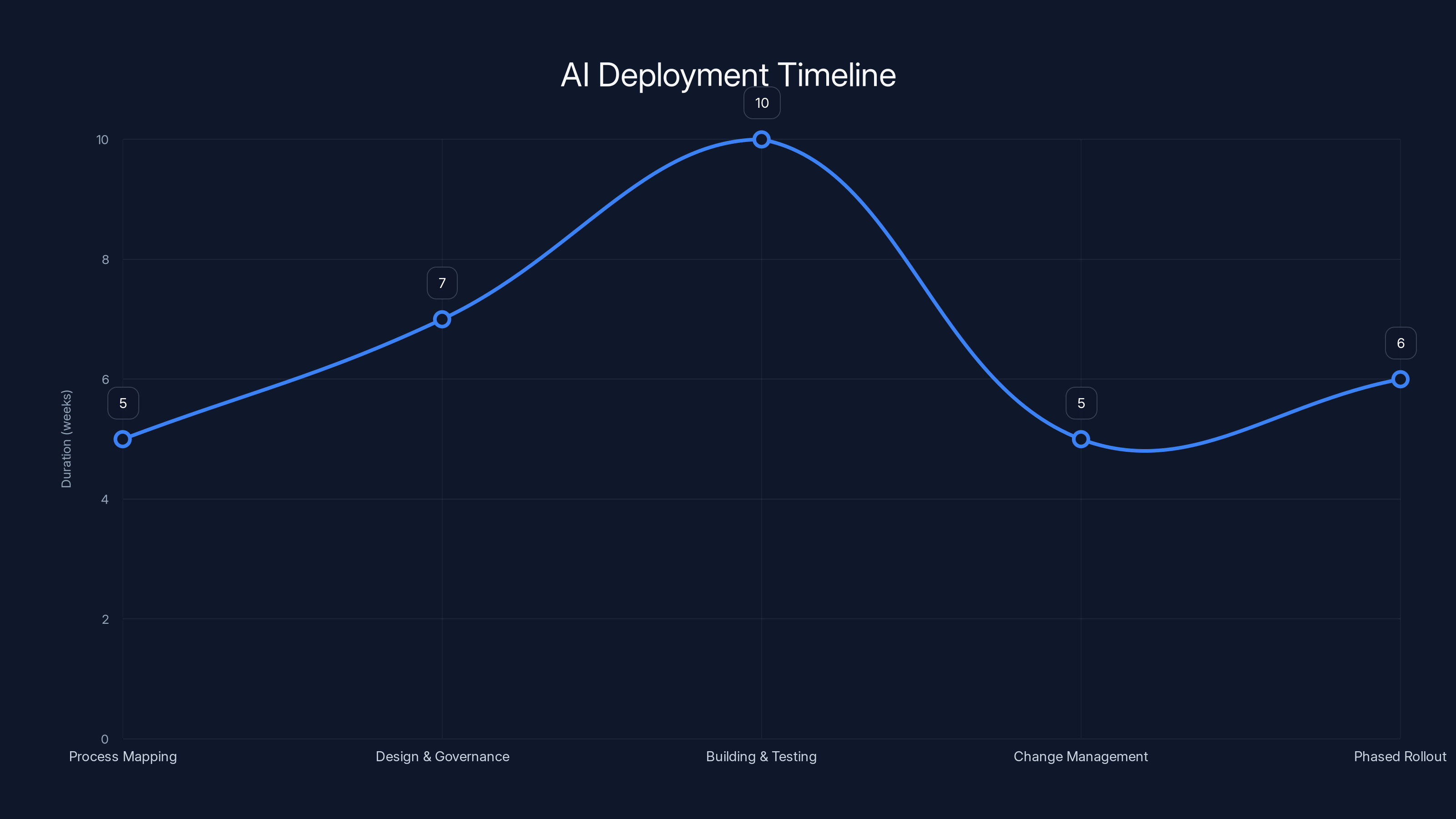 AI Deployment Timeline

Duration (weeks)

10
8
6
4
2
0

5
7
10
5
6

Process Mapping
Design & Governance
Building & Testing
Change Management
Phased Rollout